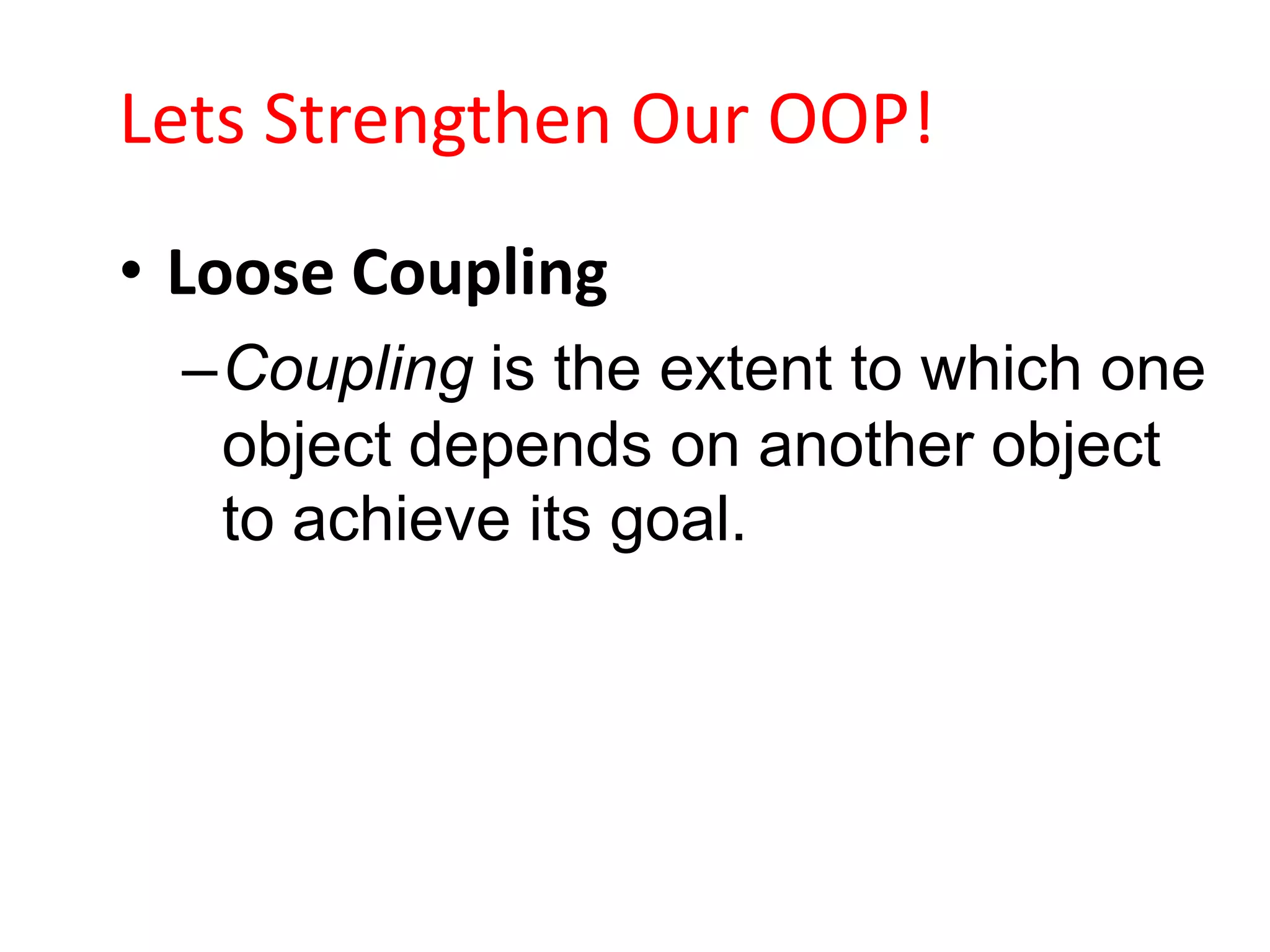 Lets Strengthen Our OOP!

• Loose Coupling

– Coupling is the extent to which one object depends on another object to achieve its goal.